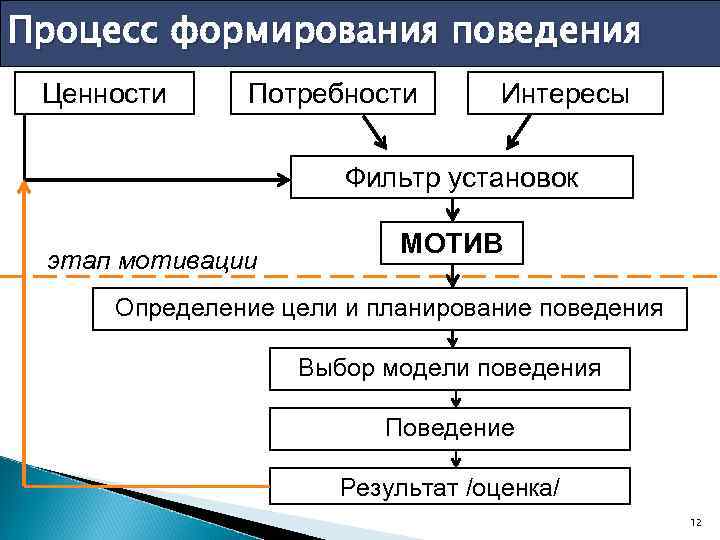 Процесс формирования поведения

Ценности

Потребности

Интересы

Фильтр установок

МОТИВ

этап мотивации

Определение цели и планирование поведения

Выбор модели поведения

Поведение

Результат /оценка/

12